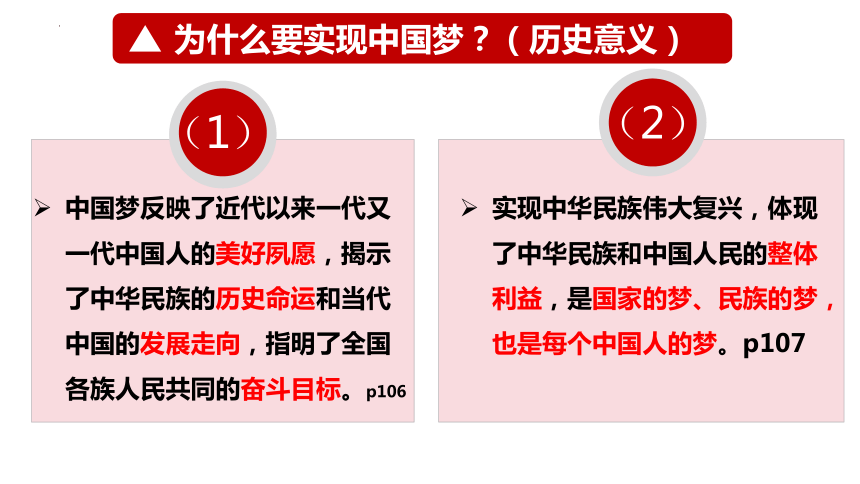 ▲ 为什么要实现中国梦？（历史意义）

（1）

➢ 中国梦反映了近代以来一代又一代中国人的美好夙愿，揭示了中华民族的历史命运和当代中国的发展走向，指明了全国各族人民共同的奋斗目标。p106

（2）

➢ 实现中华民族伟大复兴，体现了中华民族和中国人民的整体利益，是国家的梦、民族的梦，也是每个中国人的梦。p107